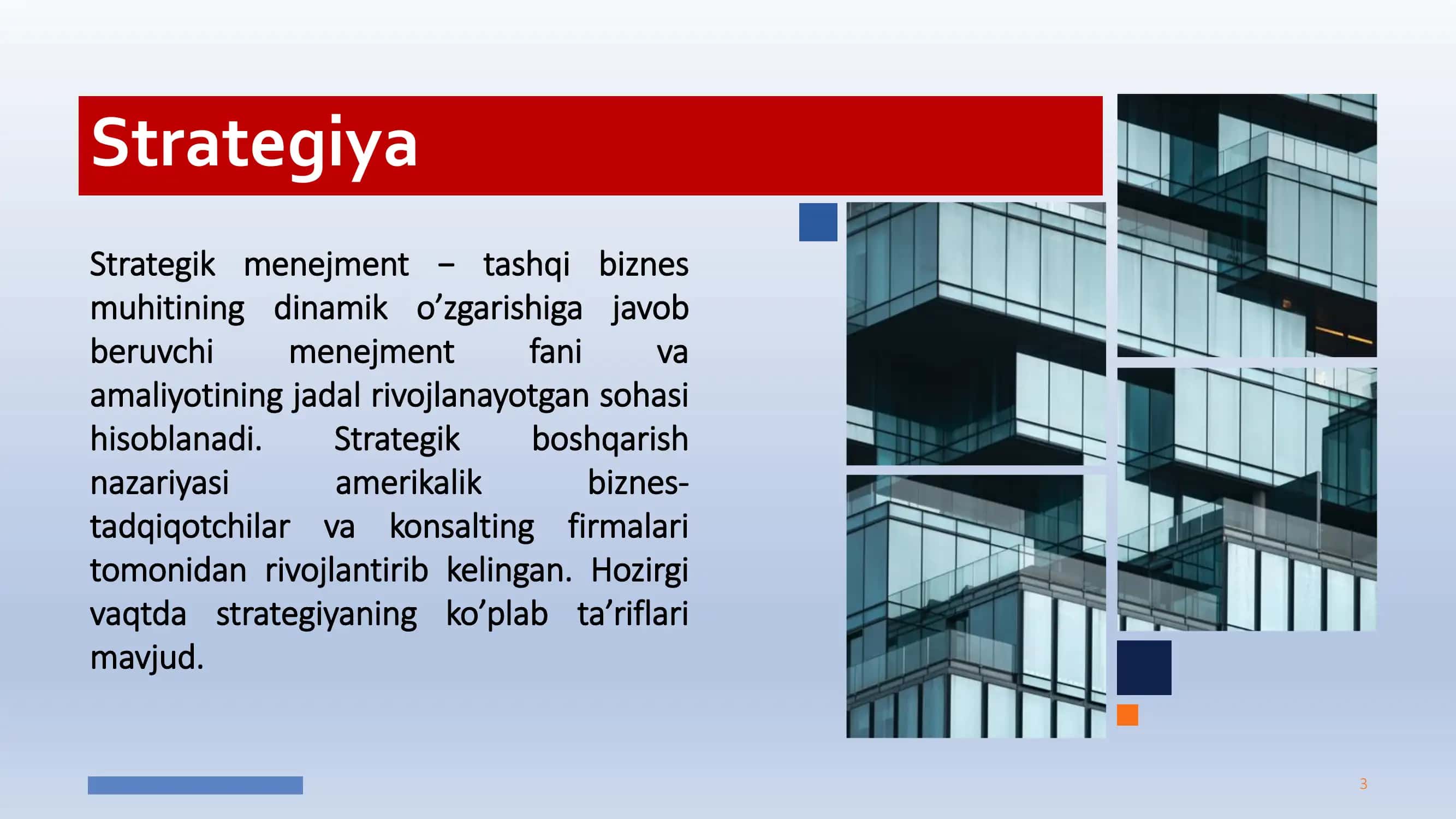 Strategiya

Strategik menejment – tashqi biznes muhitining dinamik o’zgarishiga javob beruvchi menejment fani va amaliyotining jadal rivojlanayotgan sohasi hisoblanadi. Strategik boshqarish nazariyasi amerikalik biznes-tadqiqotchilar va konsalting firmalari tomonidan rivojlantirib kelingan. Hozirgi vaqtda strategiyaning ko’plab ta’riflari mavjud.

3